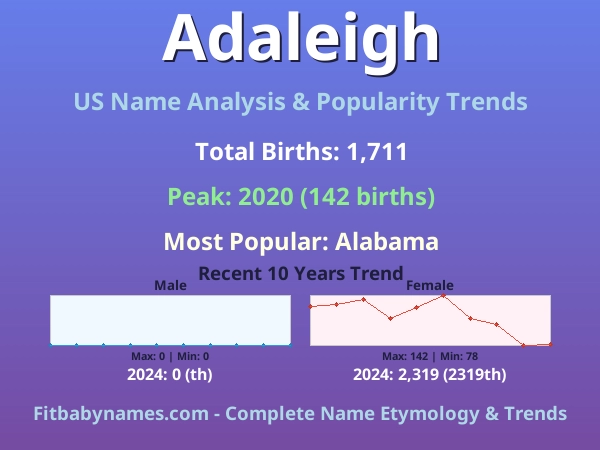 Adaleigh

US Name Analysis & Popularity Trends

Total Births: 1,711

Peak: 2020 (142 births)

Most Popular: Alabama

Recent 10 Years Trend

Male

Max: 0 | Min: 0

2024: 0 (th)

Female

Max: 142 | Min: 78

2024: 2,319 (2319th)

Fitbabynames.com - Complete Name Etymology & Trends